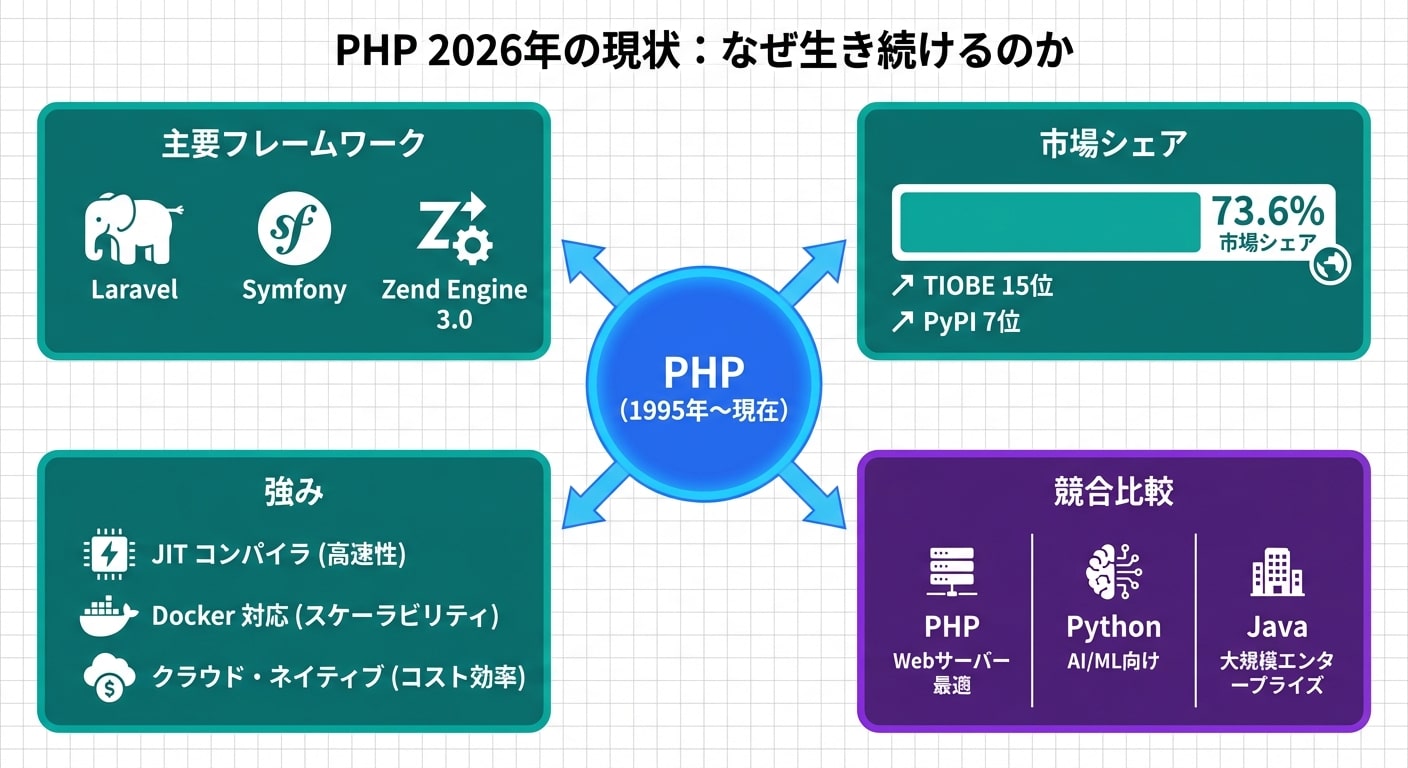 PHP 2026年の現状：なぜ生き続けるのか

主要フレームワーク

Laravel
Symfony
Zend Engine 3.0

市場シェア

73.6%
市場シェア

↗ TIOBE 15位
↗ PyPI 7位

PHP
(1995年〜現在)

強み

JIT コンパイラ (高速性)
Docker 対応 (スケーラビリティ)
クラウド・ネイティブ (コスト効率)

競合比較

PHP
Webサーバー最適

Python
AI/ML向け

Java
大規模エンタープライズ